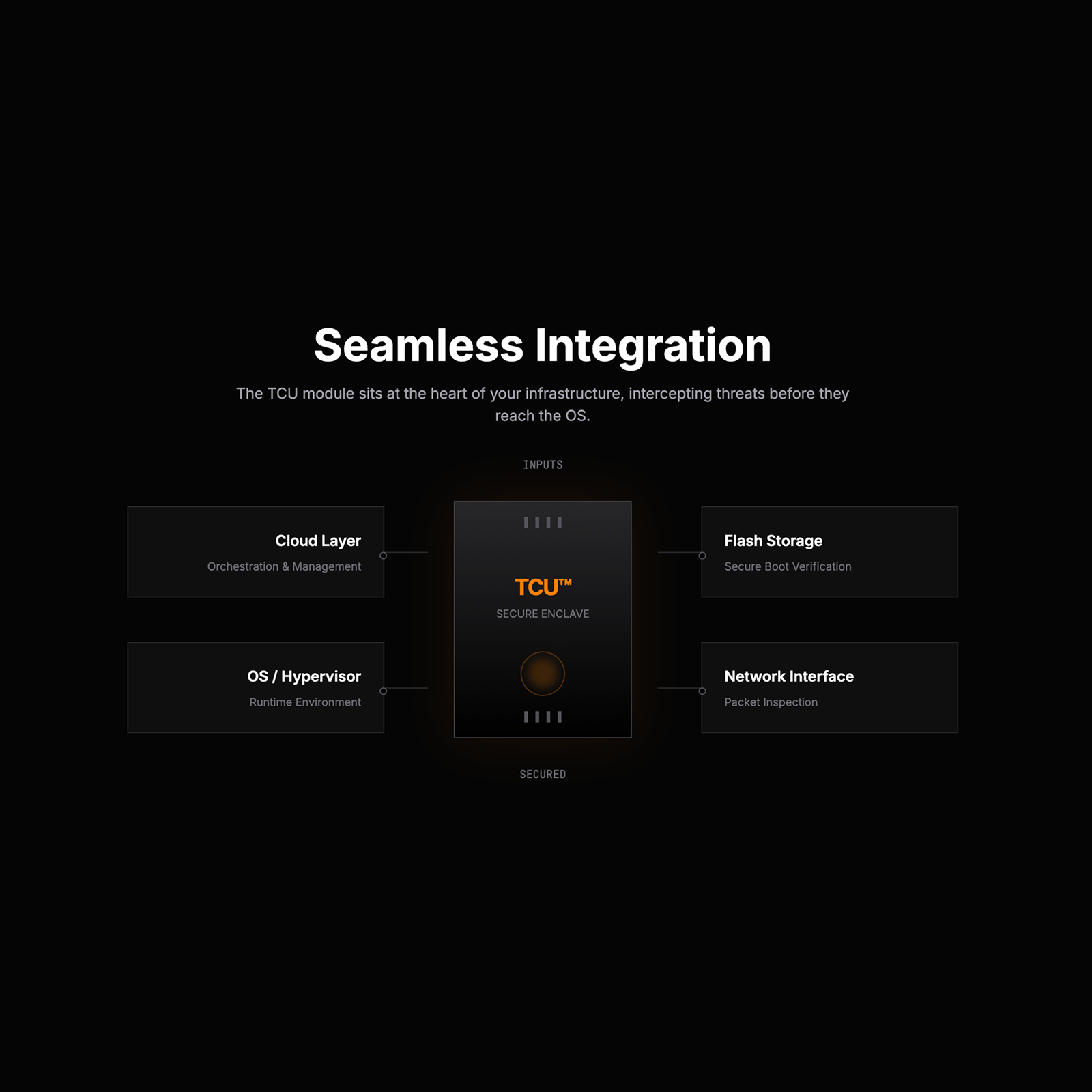 Seamless Integration

The TCU module sits at the heart of your infrastructure, intercepting threats before they reach the OS.

INPUTS

Cloud Layer
Orchestration & Management

OS / Hypervisor
Runtime Environment

TCU™
SECURE ENCLAVE

Flash Storage
Secure Boot Verification

Network Interface
Packet Inspection

SECURED